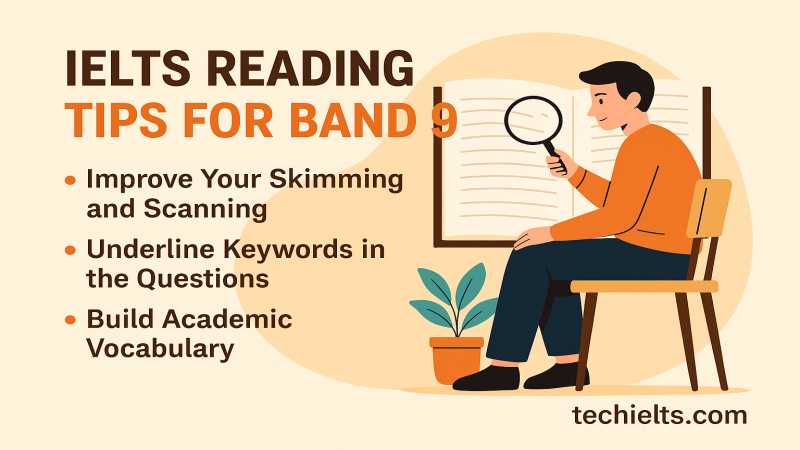 IELTS READING
TIPS FOR BAND 9

• Improve Your Skimming and Scanning
• Underline Keywords in the Questions
• Build Academic Vocabulary

techielts.com